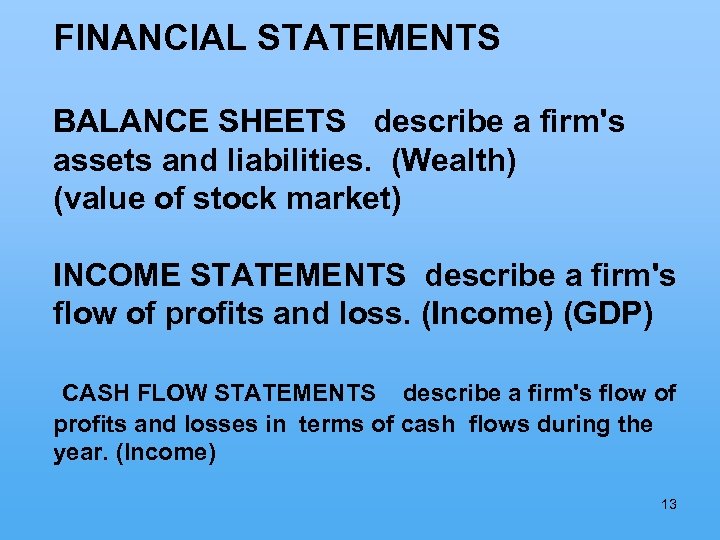 FINANCIAL STATEMENTS

BALANCE SHEETS describe a firm's assets and liabilities. (Wealth) (value of stock market)

INCOME STATEMENTS describe a firm's flow of profits and loss. (Income) (GDP)

CASH FLOW STATEMENTS describe a firm's flow of profits and losses in terms of cash flows during the year. (Income)

13